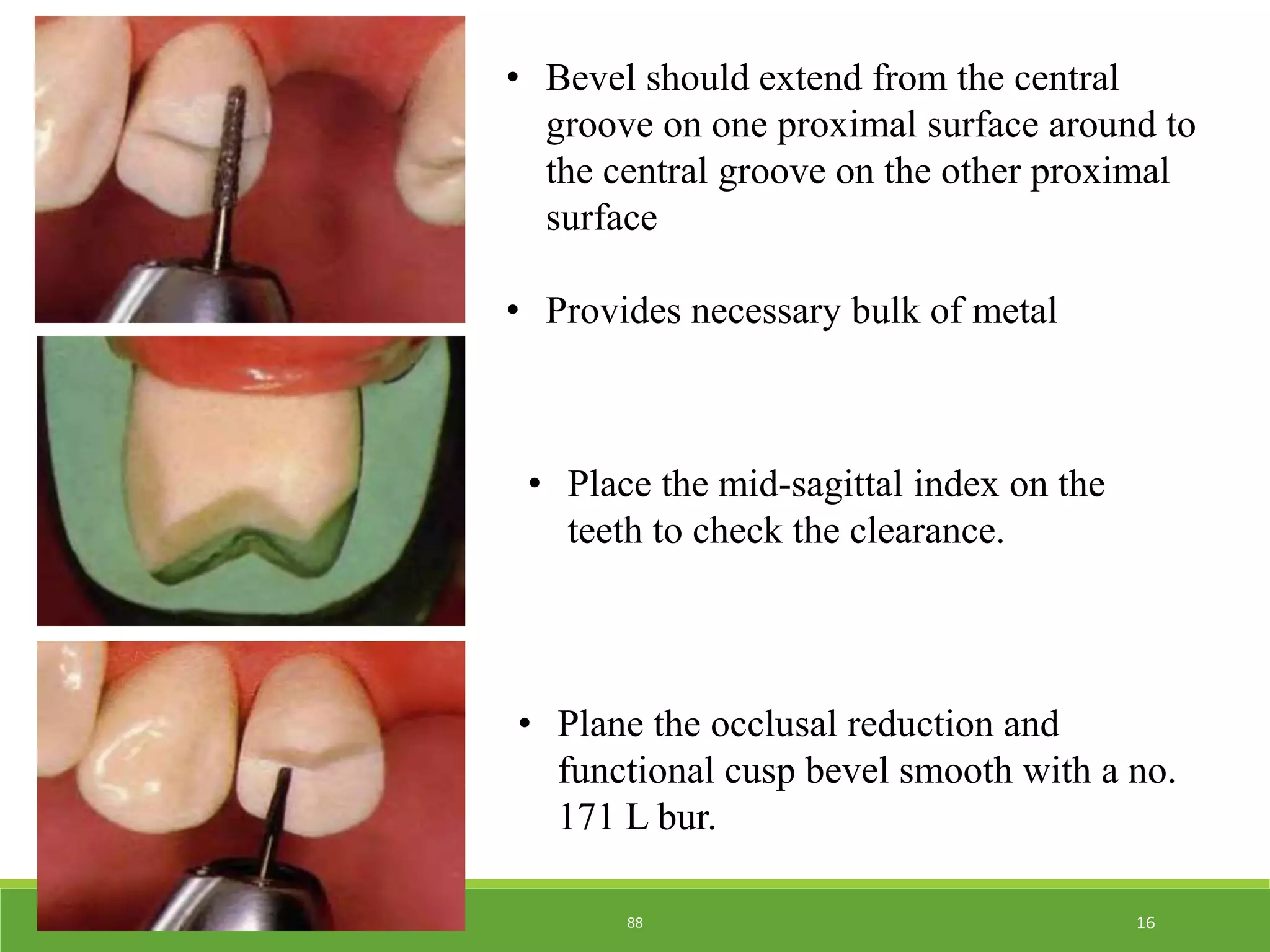 • Bevel should extend from the central groove on one proximal surface around to the central groove on the other proximal surface

• Provides necessary bulk of metal

• Place the mid-sagittal index on the teeth to check the clearance.

• Plane the occlusal reduction and functional cusp bevel smooth with a no. 171 L bur.

88

16